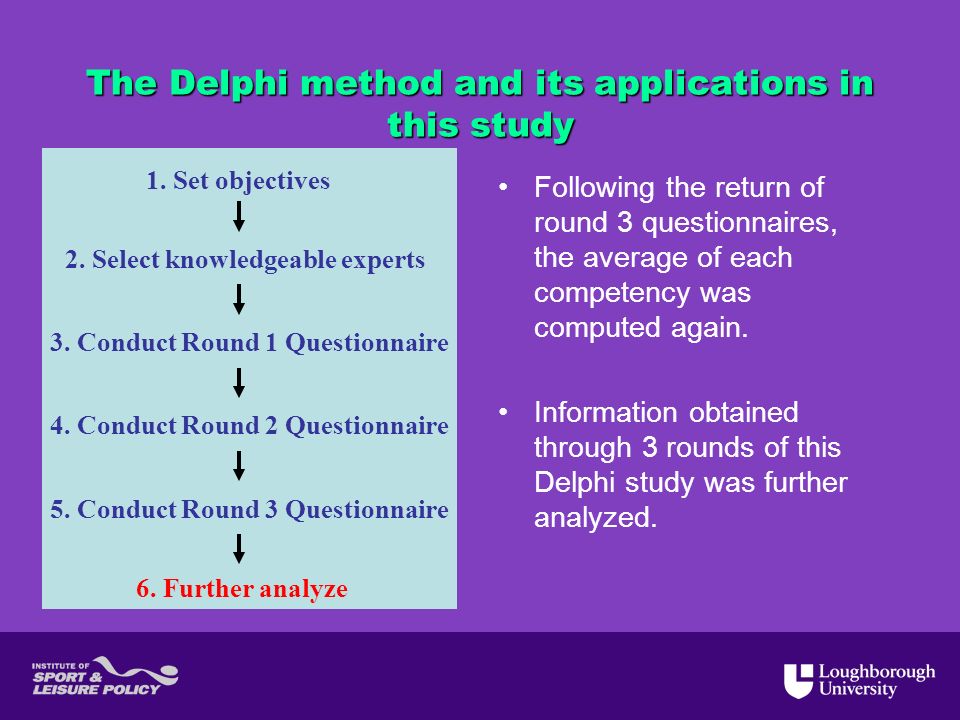 The Delphi method and its applications in this study

1. Set objectives

2. Select knowledgeable experts

3. Conduct Round 1 Questionnaire

4. Conduct Round 2 Questionnaire

5. Conduct Round 3 Questionnaire

6. Further analyze

• Following the return of round 3 questionnaires, the average of each competency was computed again.

• Information obtained through 3 rounds of this Delphi study was further analyzed.

INSTITUTE OF SPORT & LEISURE POLICY

Loughborough University